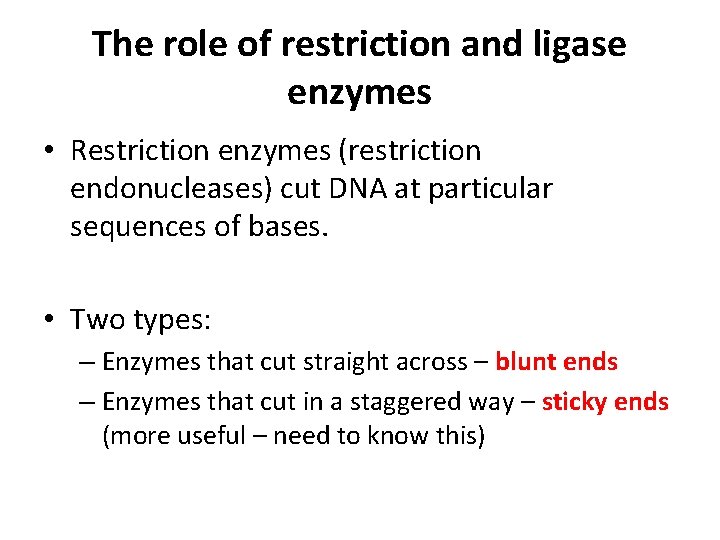 The role of restriction and ligase enzymes

• Restriction enzymes (restriction endonucleases) cut DNA at particular sequences of bases.

• Two types:
– Enzymes that cut straight across – blunt ends
– Enzymes that cut in a staggered way – sticky ends (more useful – need to know this)